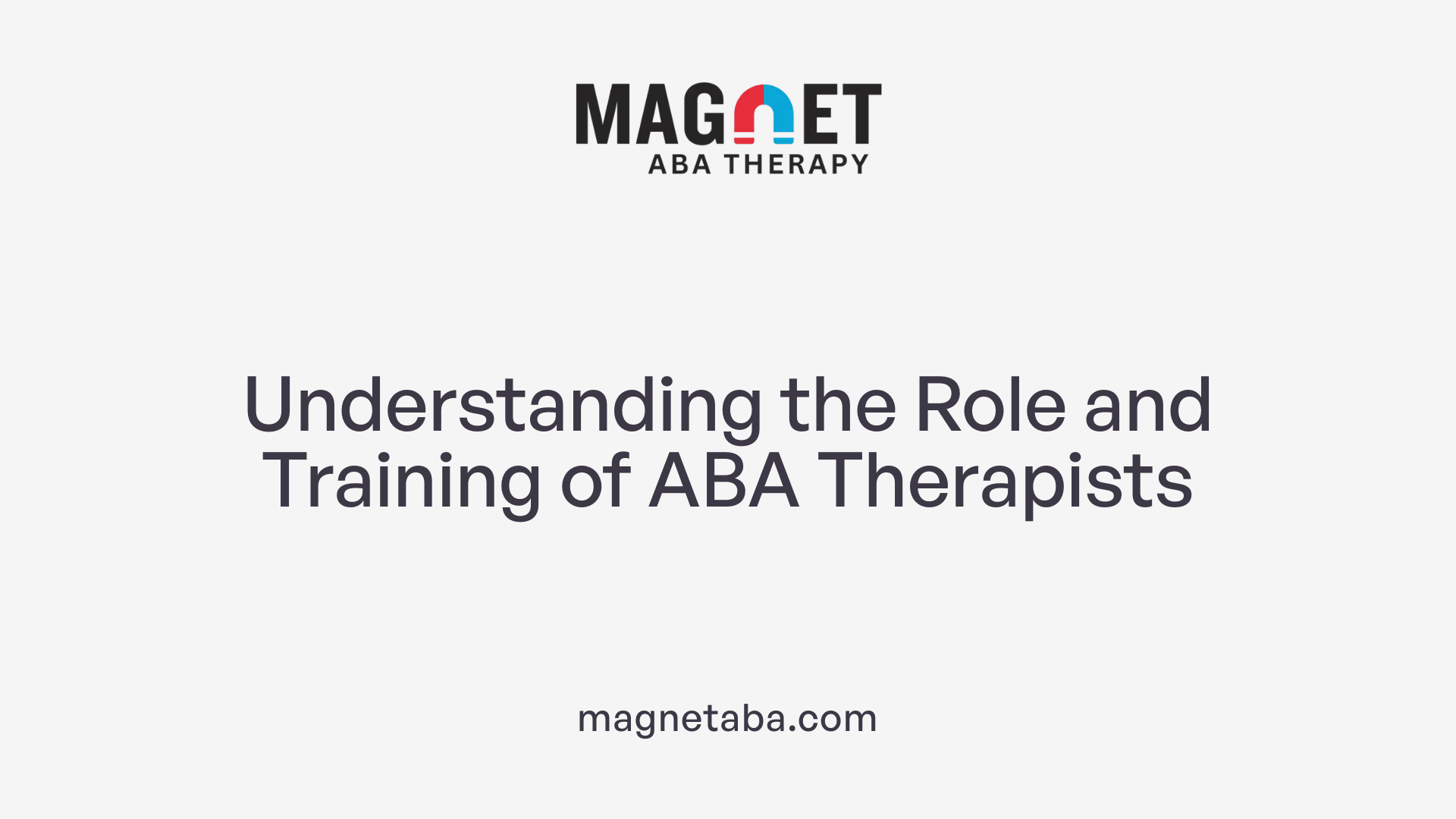 MAGNET
ABA THERAPY

Understanding the Role and Training of ABA Therapists

magnetaba.com